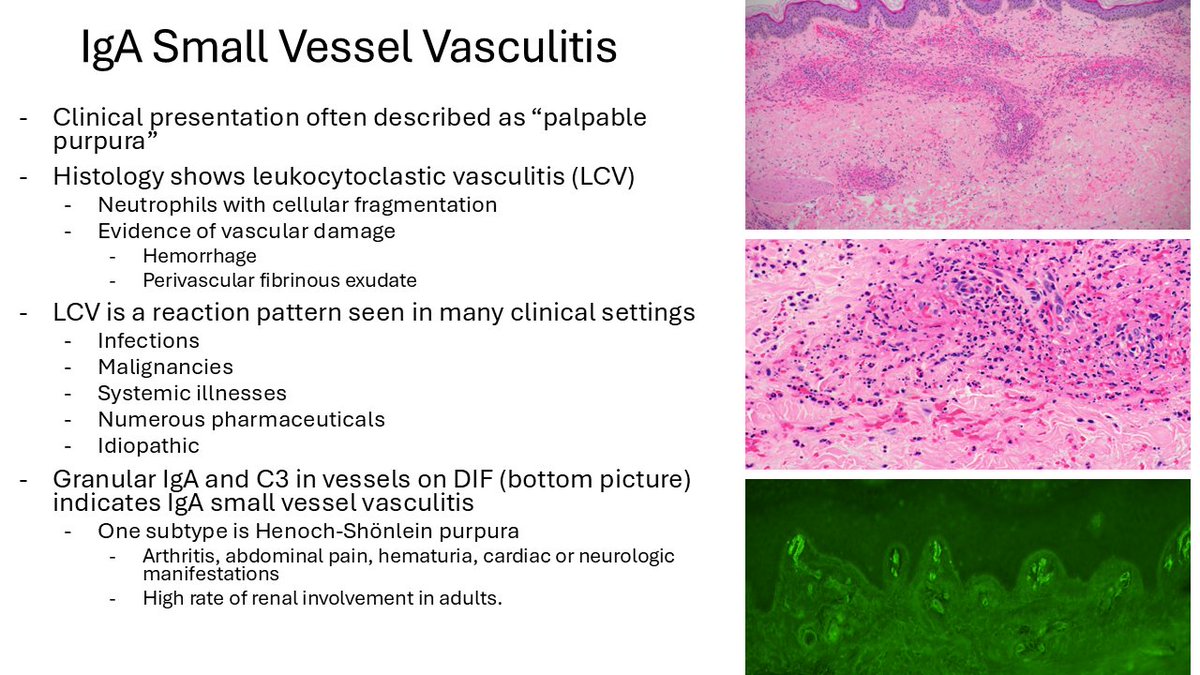 IgA Small Vessel Vasculitis

- Clinical presentation often described as “palpable purpura”
- Histology shows leukocytoclastic vasculitis (LCV)
  - Neutrophils with cellular fragmentation
  - Evidence of vascular damage
    - Hemorrhage
    - Perivascular fibrinous exudate
- LCV is a reaction pattern seen in many clinical settings
  - Infections
  - Malignancies
  - Systemic illnesses
  - Numerous pharmaceuticals
  - Idiopathic
- Granular IgA and C3 in vessels on DIF (bottom picture) indicates IgA small vessel vasculitis
  - One subtype is Henoch-Shönlein purpura
    - Arthritis, abdominal pain, hematuria, cardiac or neurologic manifestations
    - High rate of renal involvement in adults.